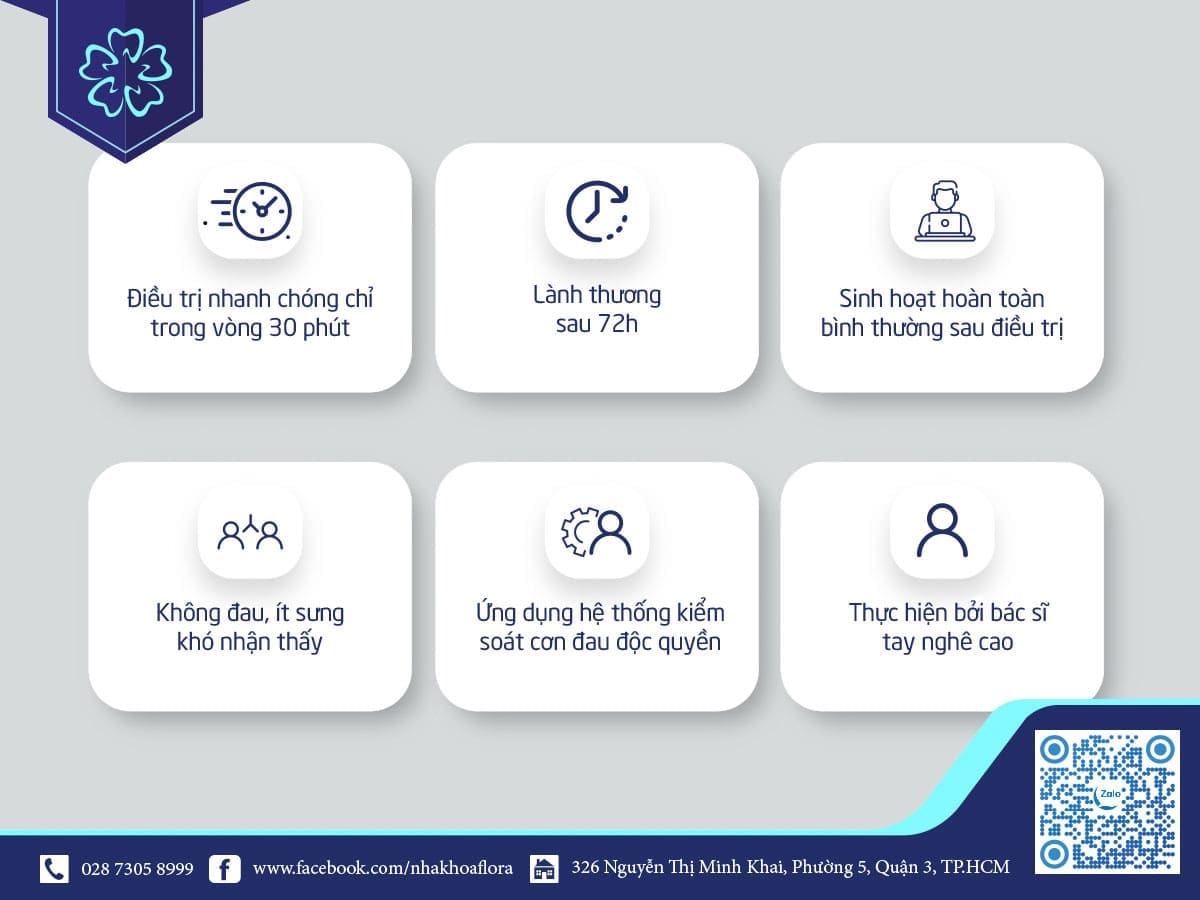 Điều trị nhanh chóng chỉ trong vòng 30 phút

Lành thương sau 72h

Sinh hoạt hoàn toàn bình thường sau điều trị

Không đau, ít sưng khó nhận thấy

Ứng dụng hệ thống kiểm soát cơn đau độc quyền

Thực hiện bởi bác sĩ tay nghề cao

Zalo

028 7305 8999 www.facebook.com/nhakhoaflora 326 Nguyễn Thị Minh Khai, Phường 5, Quận 3, TP.HCM